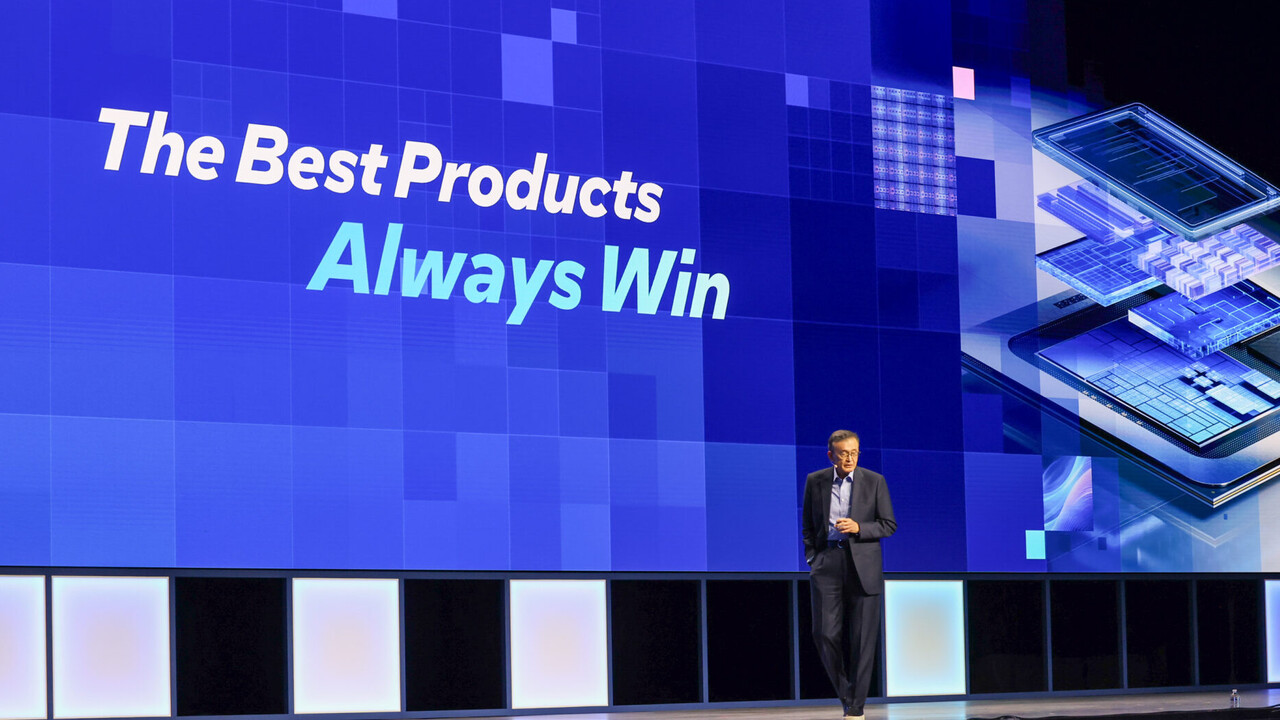 The Best Products
Always Win